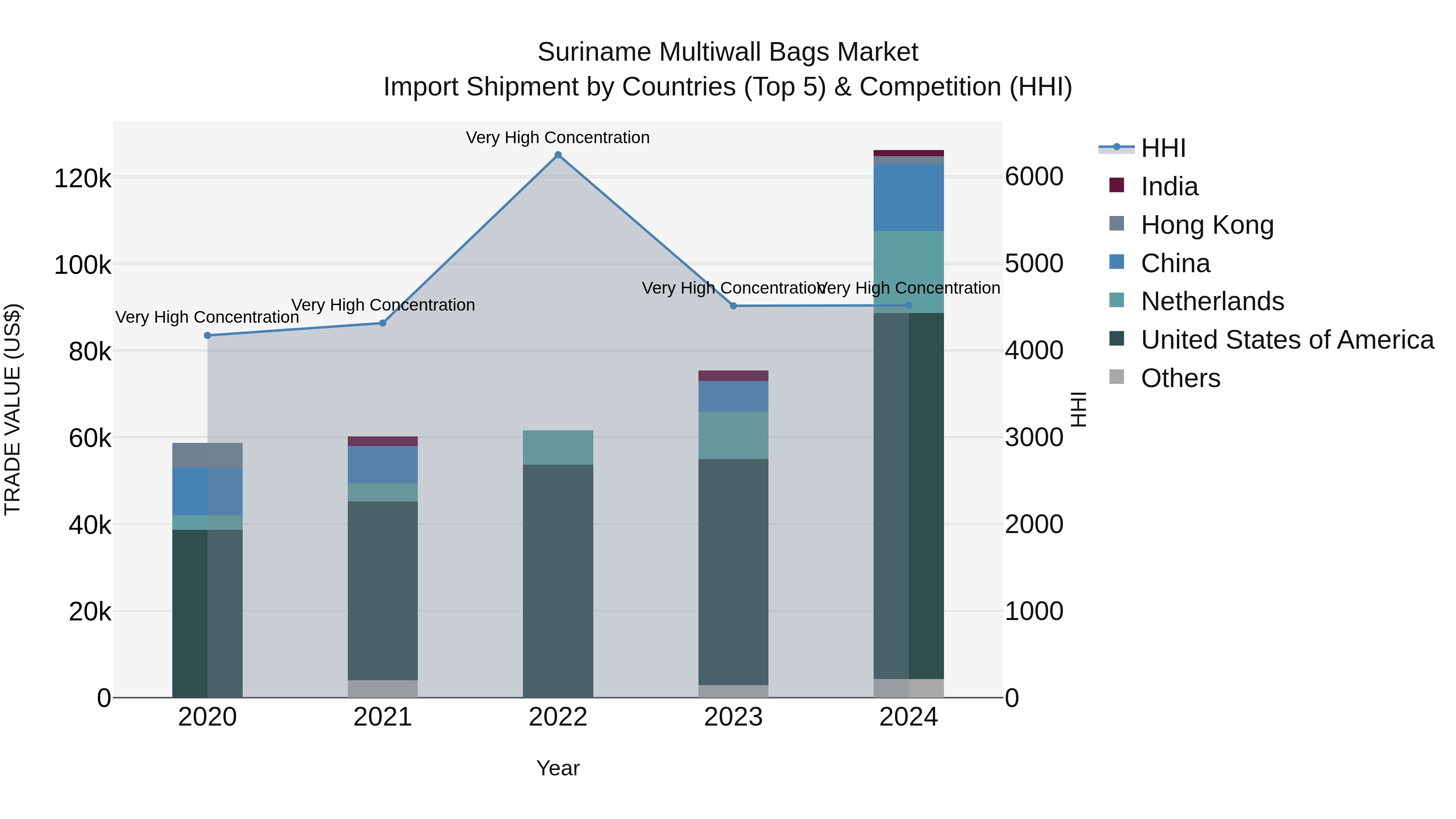 Suriname Multiwall Bags Market
Import Shipment by Countries (Top 5) & Competition (HHI)

TRADE VALUE (US$)

120k
100k
80k
60k
40k
20k
0

Very High Concentration
Very High Concentration
Very High Concentration
Very High Concentration
Very High Concentration

2020
2021
2022
2023
2024

Year

6000
5000
4000
3000
2000
1000
0

HHI

HHI
India
Hong Kong
China
Netherlands
United States of America
Others